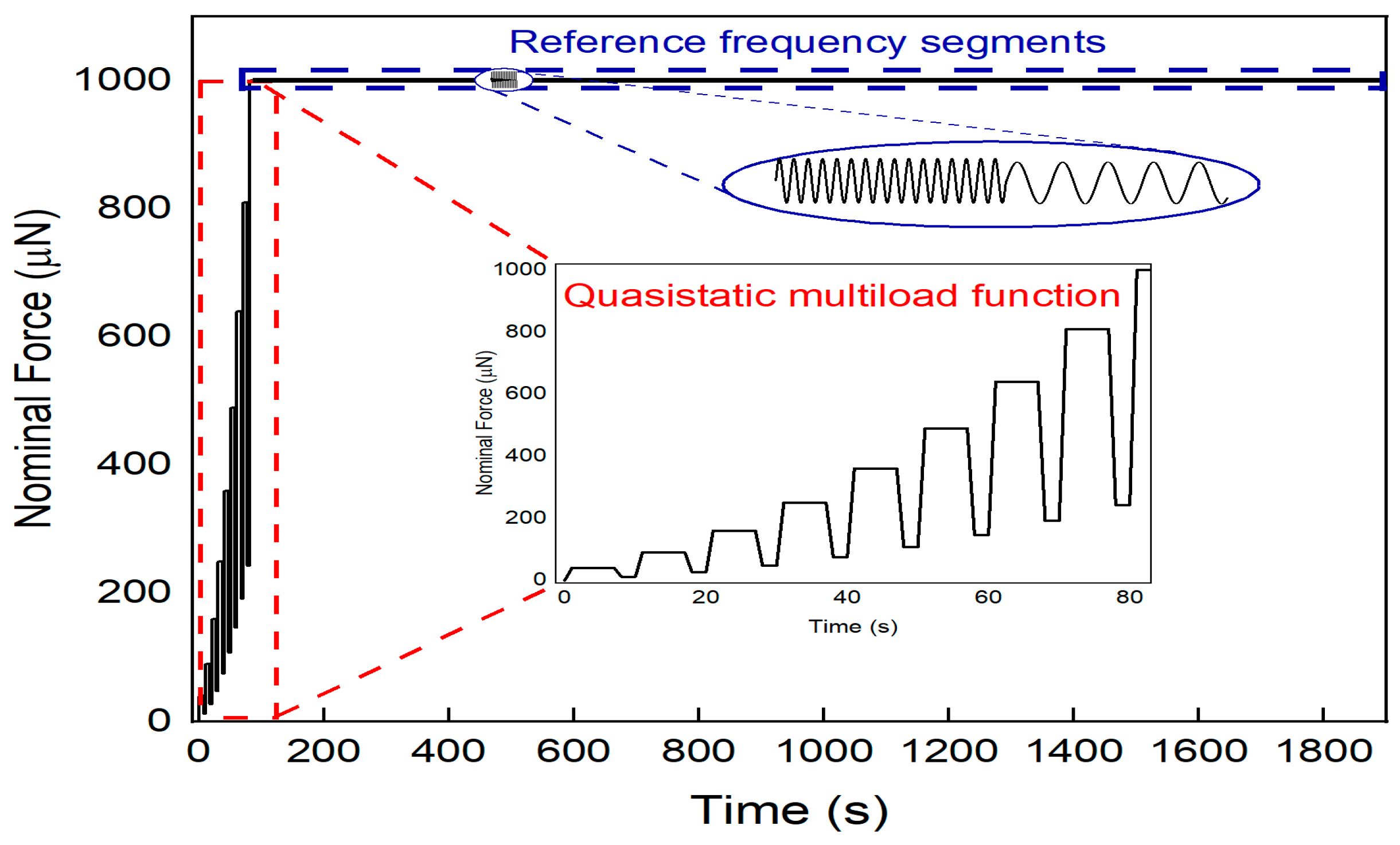 Reference frequency segments

Nominal Force (μN)

1000
800
600
400
200
0

0 200 400 600 800 1000 1200 1400 1600 1800

Time (s)

Quasistatic multiload function

Nominal Force (μN)

1000
800
600
400
200
0

0 20 40 60 80

Time (s)